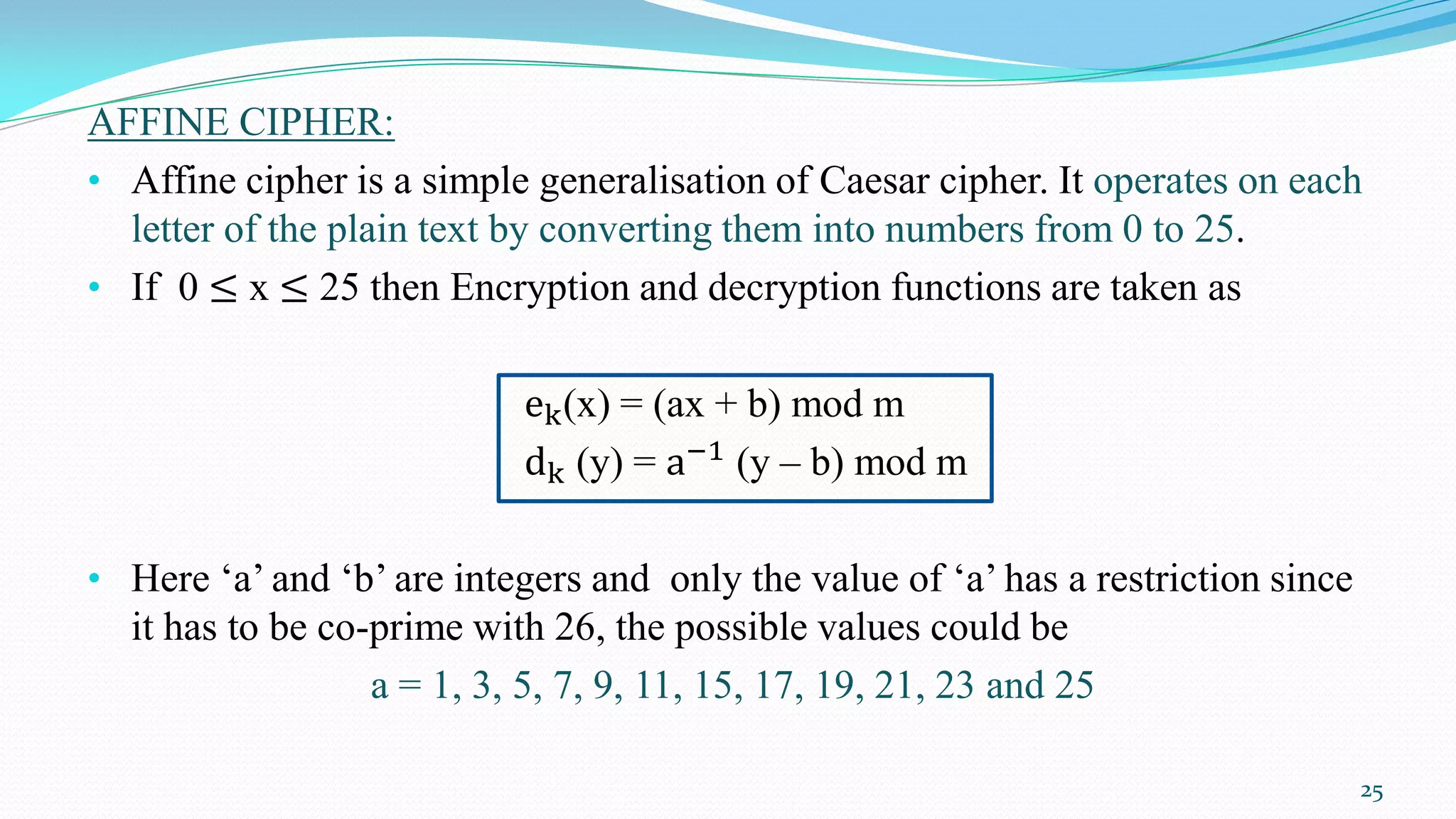 AFFINE CIPHER:

• Affine cipher is a simple generalisation of Caesar cipher. It operates on each letter of the plain text by converting them into numbers from 0 to 25.

• If $0 \leq x \leq 25$ then Encryption and decryption functions are taken as

$e_k(x) = (ax + b) \bmod m$
$d_k(y) = a^{-1}(y - b) \bmod m$

• Here ‘a’ and ‘b’ are integers and only the value of ‘a’ has a restriction since it has to be co-prime with 26, the possible values could be

a = 1, 3, 5, 7, 9, 11, 15, 17, 19, 21, 23 and 25

25